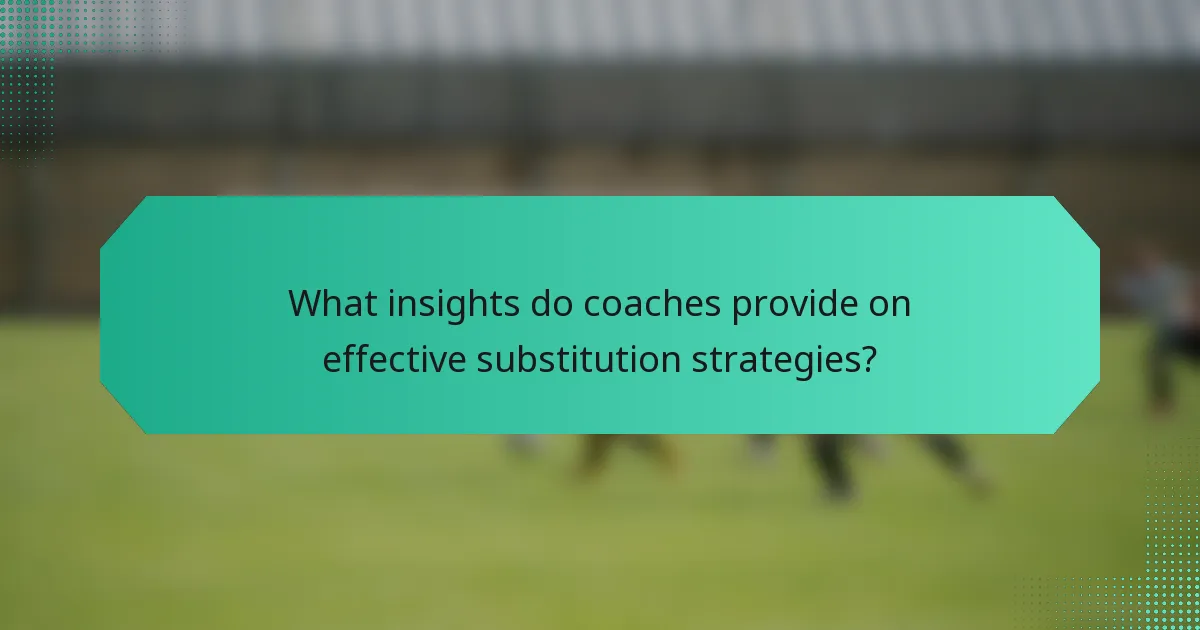 What insights do coaches provide on effective substitution strategies?